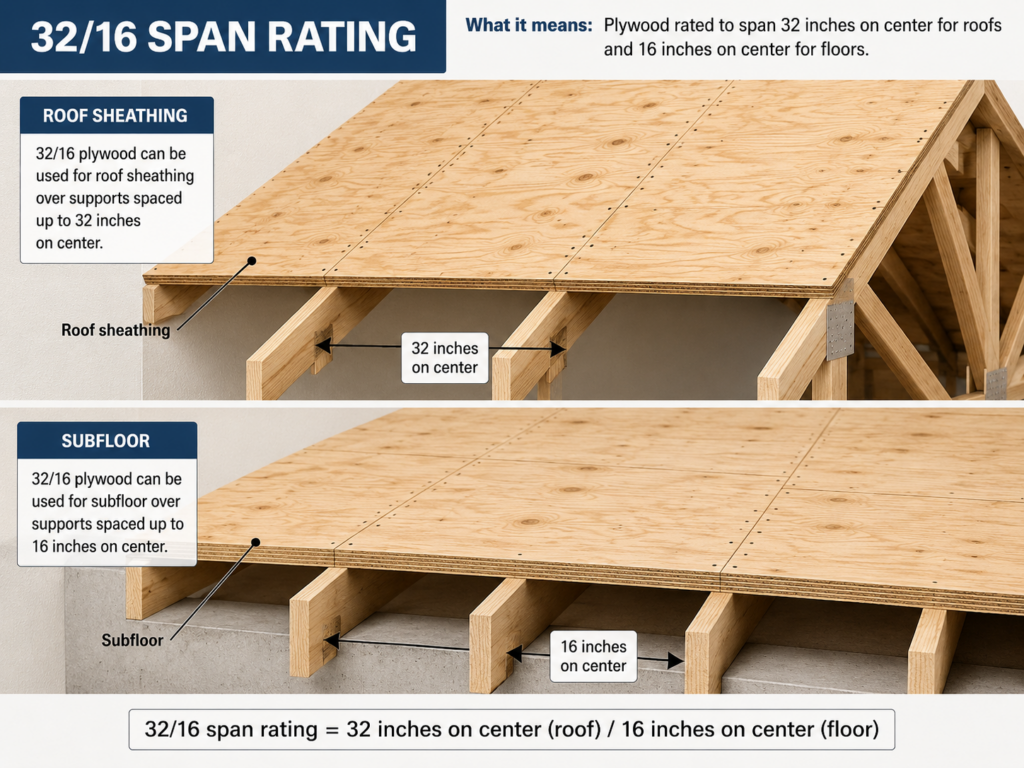 32/16 SPAN RATING

What it means: Plywood rated to span 32 inches on center for roofs and 16 inches on center for floors.

ROOF SHEATHING

32/16 plywood can be used for roof sheathing over supports spaced up to 32 inches on center.

Roof sheathing

32 inches on center

SUBFLOOR

32/16 plywood can be used for subfloor over supports spaced up to 16 inches on center.

Subfloor

16 inches on center

32/16 span rating = 32 inches on center (roof) / 16 inches on center (floor)